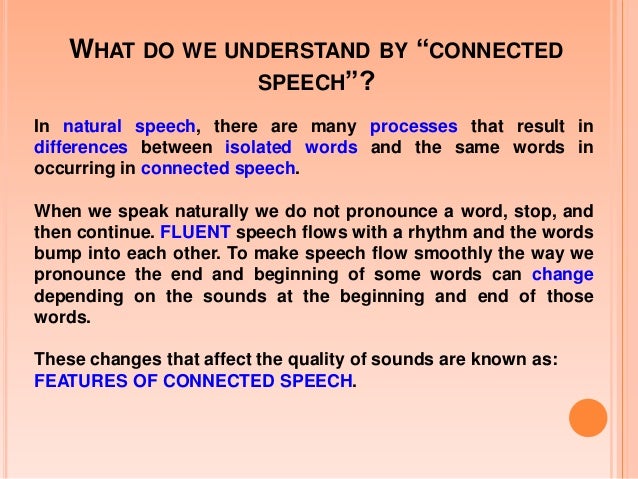 WHAT DO WE UNDERSTAND BY "CONNECTED SPEECH"?

In natural speech, there are many processes that result in differences between isolated words and the same words in occurring in connected speech.

When we speak naturally we do not pronounce a word, stop, and then continue. FLUENT speech flows with a rhythm and the words bump into each other. To make speech flow smoothly the way we pronounce the end and beginning of some words can change depending on the sounds at the beginning and end of those words.

These changes that affect the quality of sounds are known as: FEATURES OF CONNECTED SPEECH.